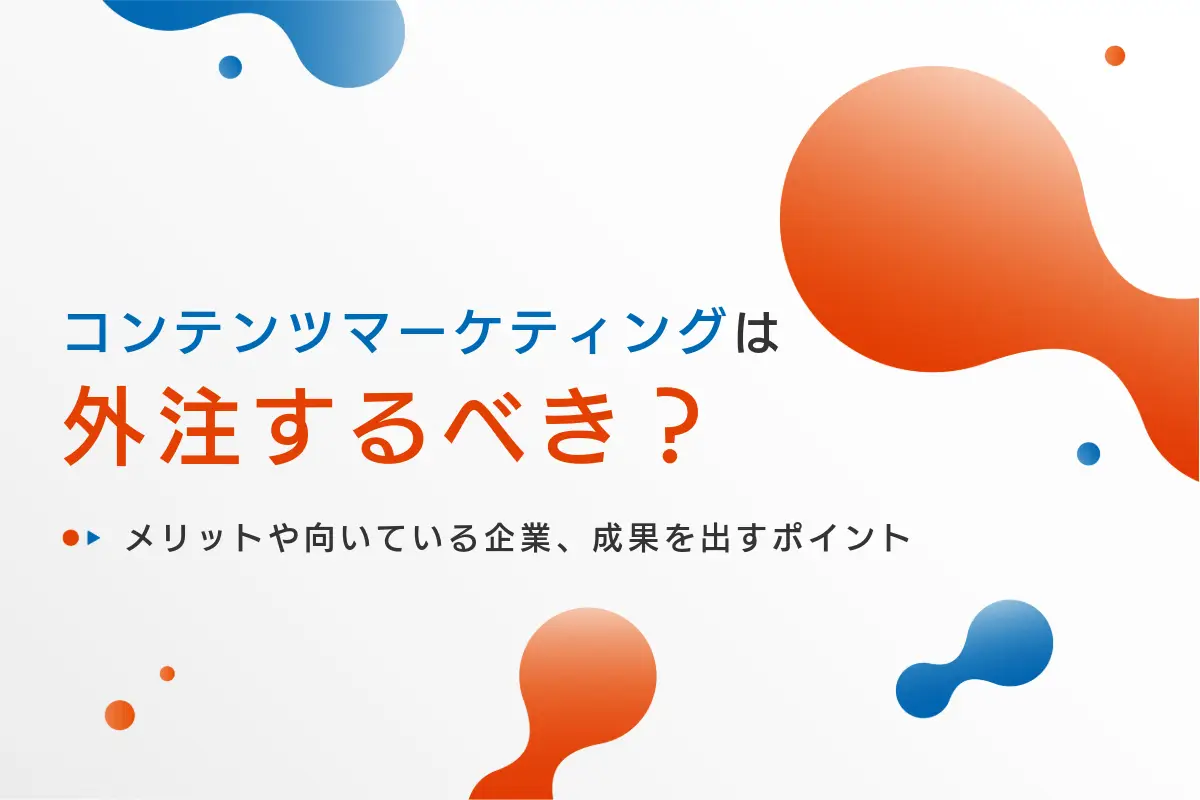 コンテンツマーケティングは
外注するべき？

メリットや向いている企業、成果を出すポイント